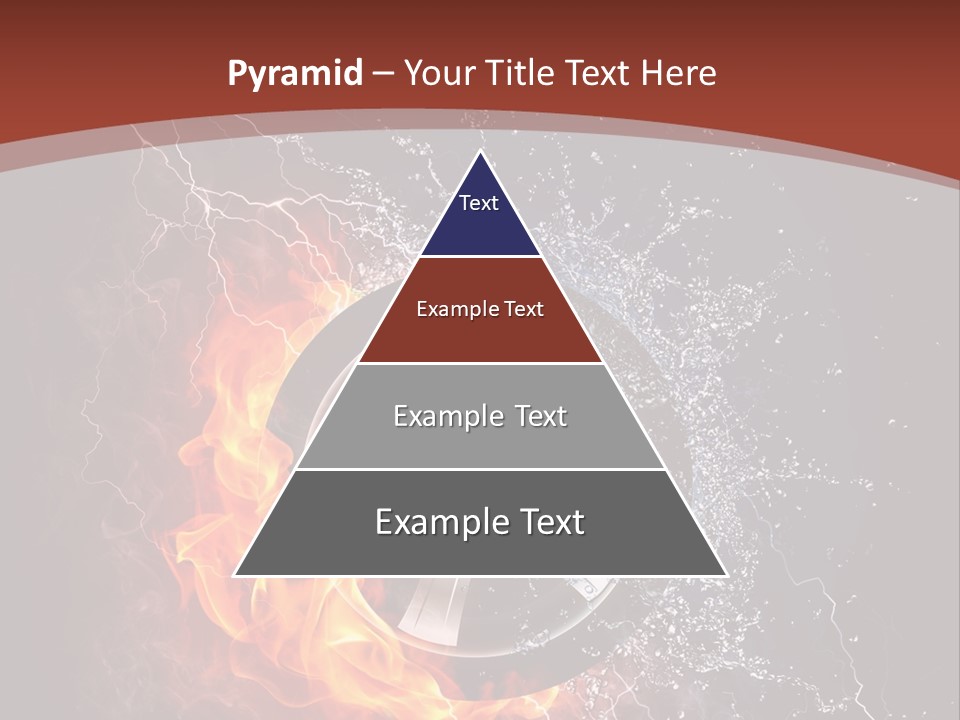 Pyramid – Your Title Text Here

Text

Example Text

Example Text

Example Text